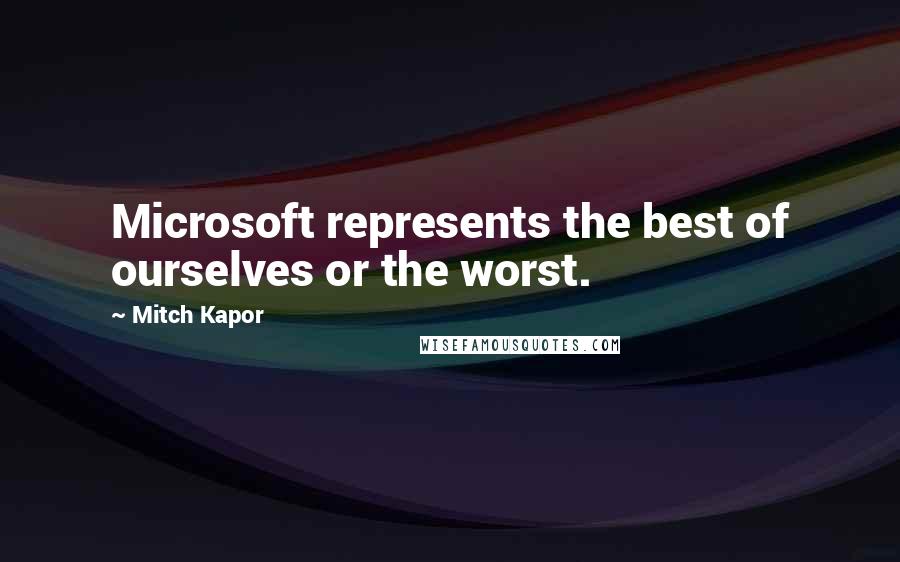 Microsoft represents the best of ourselves or the worst.

~ Mitch Kapor

WISEFAMOUSQUOTES.COM